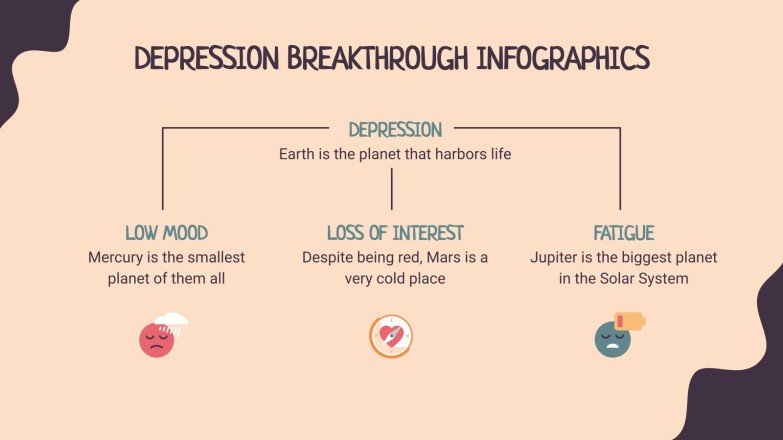 DEPRESSION BREAKTHROUGH INFOGRAPHICS

DEPRESSION
Earth is the planet that harbors life

LOW MOOD
Mercury is the smallest planet of them all

LOSS OF INTEREST
Despite being red, Mars is a very cold place

FATIGUE
Jupiter is the biggest planet in the Solar System